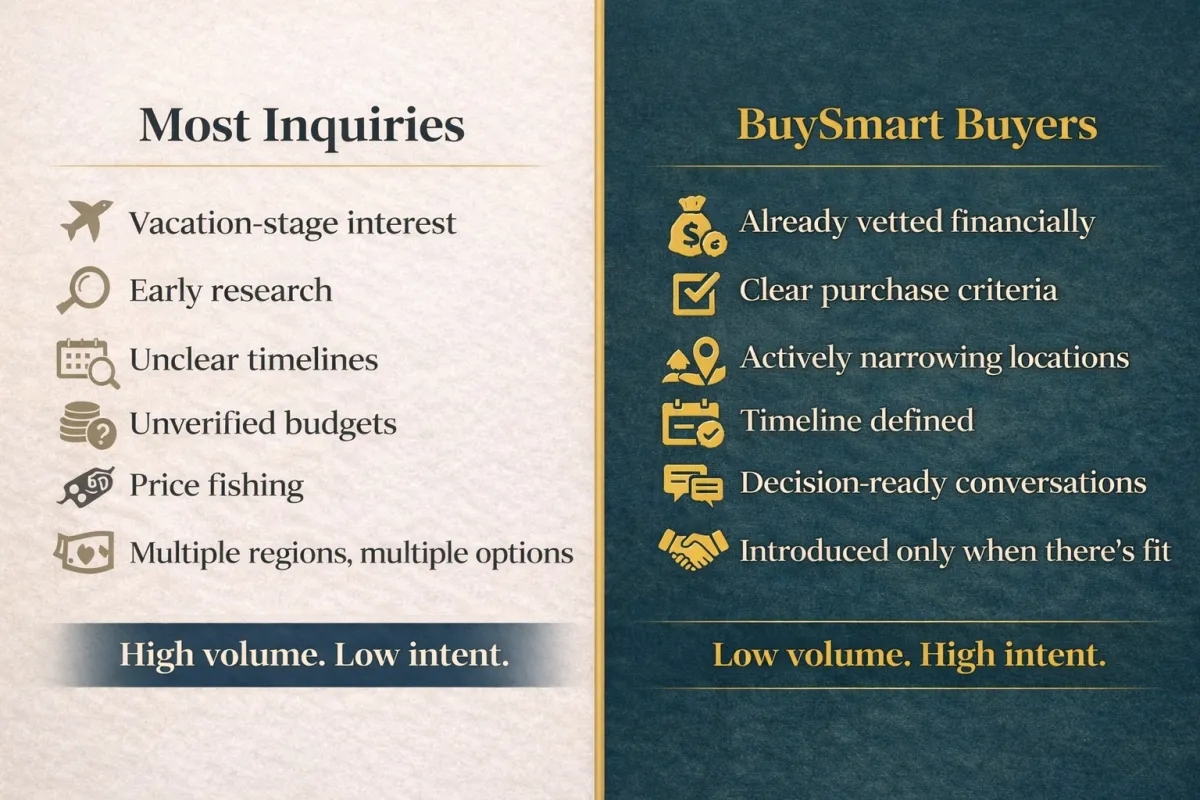 Most Inquiries

Vacation-stage interest

Early research

Unclear timelines

Unverified budgets

Price fishing

Multiple regions, multiple options

High volume. Low intent.

BuySmart Buyers

Already vetted financially

Clear purchase criteria

Actively narrowing locations

Timeline defined

Decision-ready conversations

Introduced only when there's fit

Low volume. High intent.